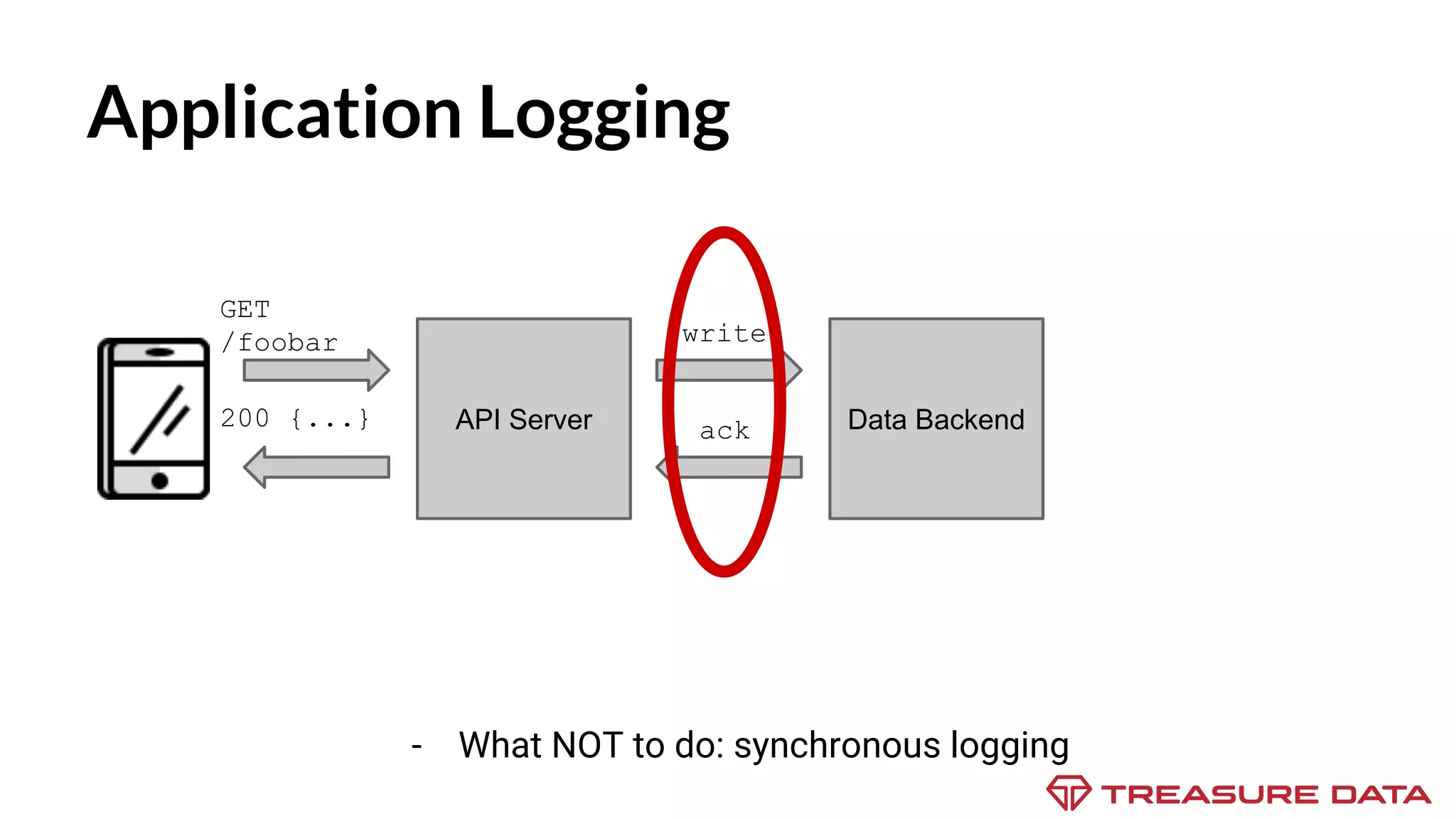 Application Logging

GET /foobar

200 {...}

API Server

write

ack

Data Backend

- What NOT to do: synchronous logging

TREASURE DATA